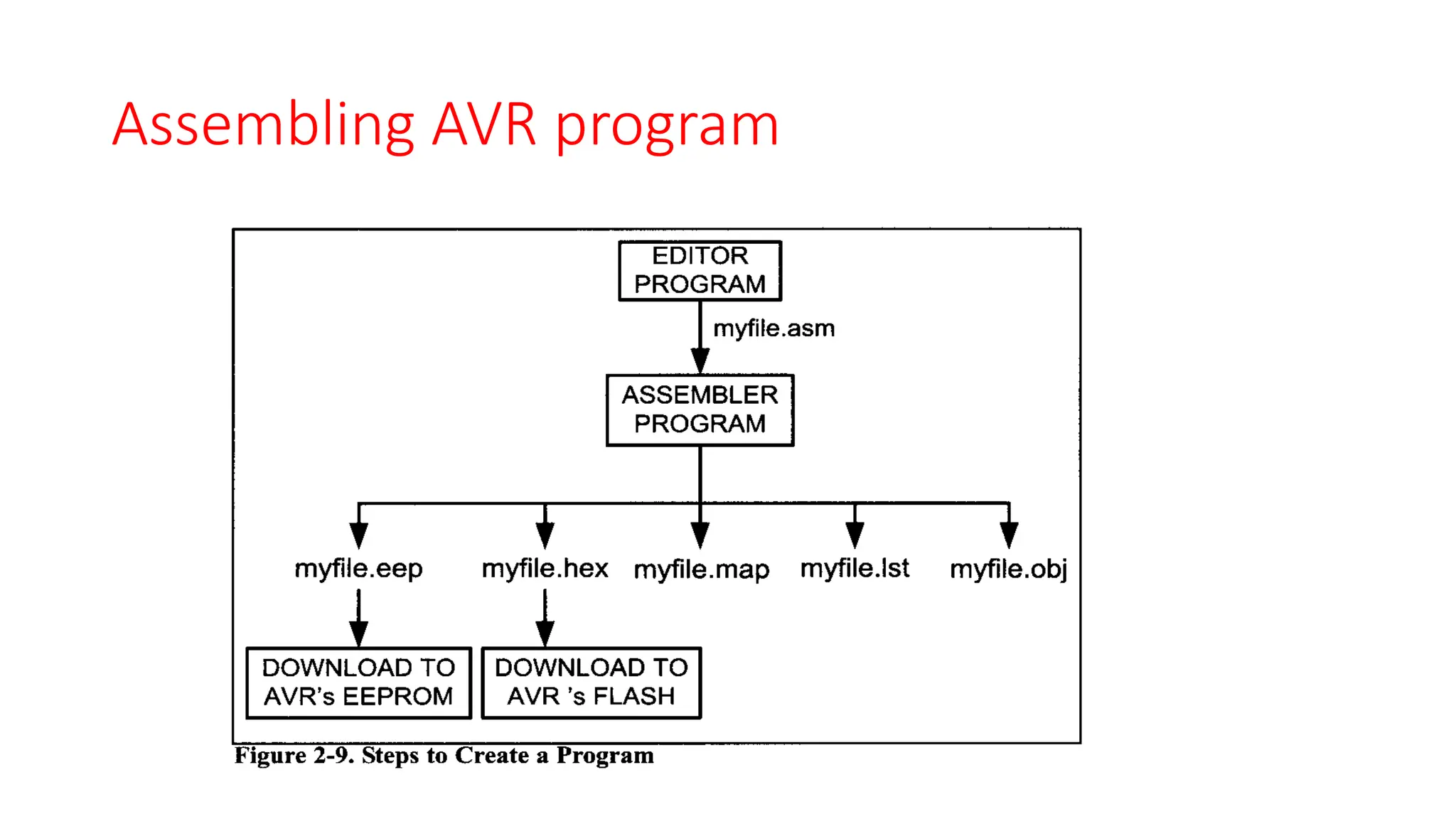 Assembling AVR program

EDITOR PROGRAM

myfile.asm

ASSEMBLER PROGRAM

myfile.eep myfile.hex myfile.map myfile.lst myfile.obj

DOWNLOAD TO AVR's EEPROM

DOWNLOAD TO AVR 's FLASH

Figure 2-9. Steps to Create a Program